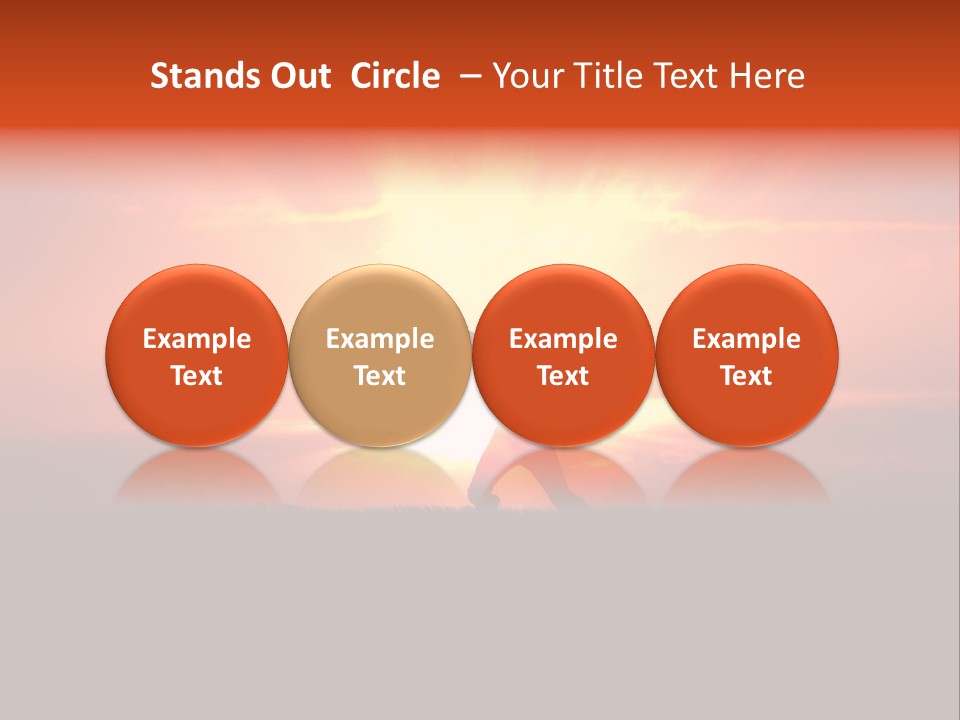 Stands Out Circle – Your Title Text Here

Example Text

Example Text

Example Text

Example Text